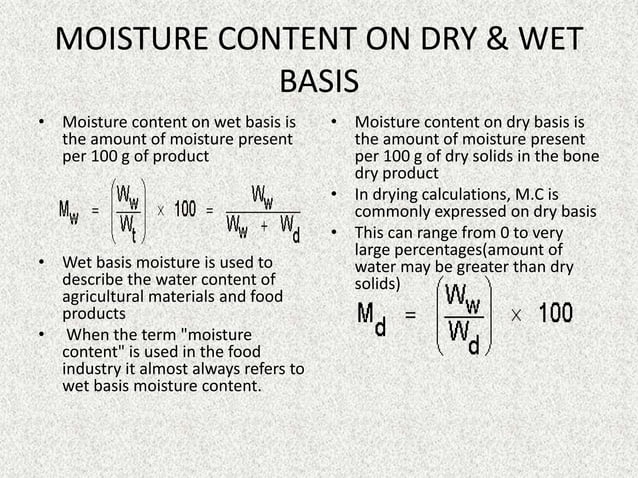 MOISTURE CONTENT ON DRY & WET BASIS

• Moisture content on wet basis is the amount of moisture present per 100 g of product

$M_w = \left(\frac{W_w}{W_t}\right) \times 100 = \frac{W_w}{W_w + W_d}$

• Wet basis moisture is used to describe the water content of agricultural materials and food products

• When the term "moisture content" is used in the food industry it almost always refers to wet basis moisture content.

• Moisture content on dry basis is the amount of moisture present per 100 g of dry solids in the bone dry product

• In drying calculations, M.C is commonly expressed on dry basis

• This can range from 0 to very large percentages(amount of water may be greater than dry solids)

$M_d = \left(\frac{W_w}{W_d}\right) \times 100$